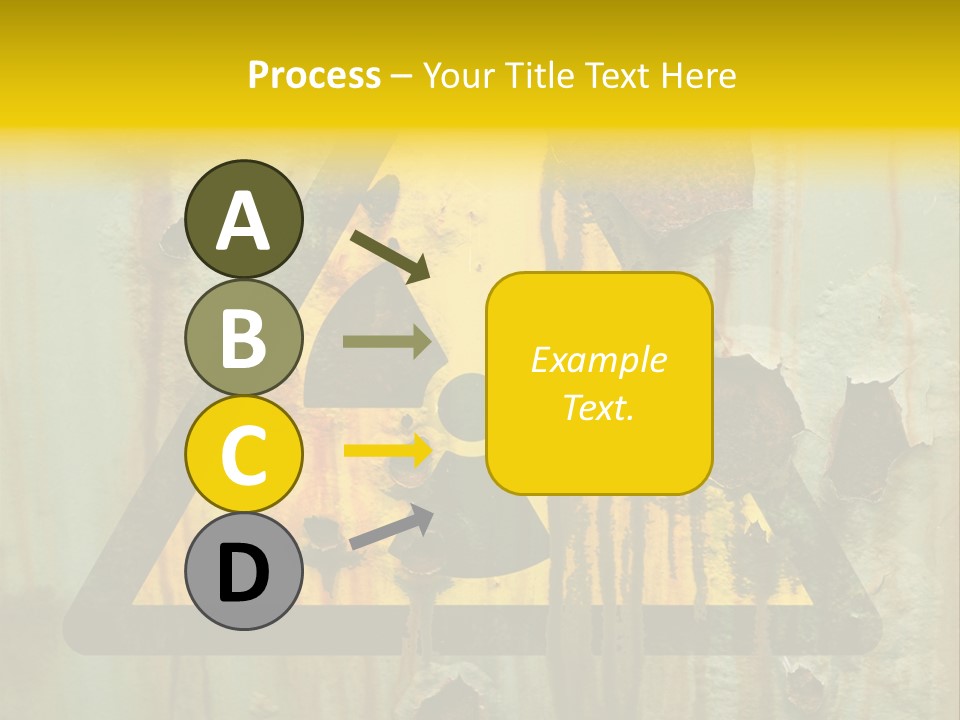 Process – Your Title Text Here

A

B

C

D

Example Text.